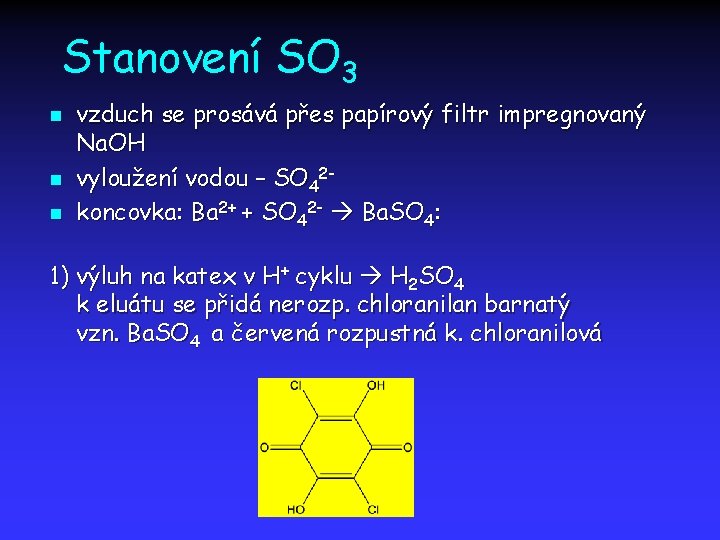 Stanovení $SO_3$

- vzduch se prosává přes papírový filtr impregnovaný NaOH
- vyloužení vodou – $SO_4^{2-}$
- koncovka: $Ba^{2+} + SO_4^{2-} \rightarrow BaSO_4$:

1) výluh na katex v $H^+$ cyklu $\rightarrow H_2SO_4$
k eluátu se přidá nerozp. chloranilan barnatý
vzn. $BaSO_4$ a červená rozpustná k. chloranilová

Cl
OH
O
O
HO
Cl